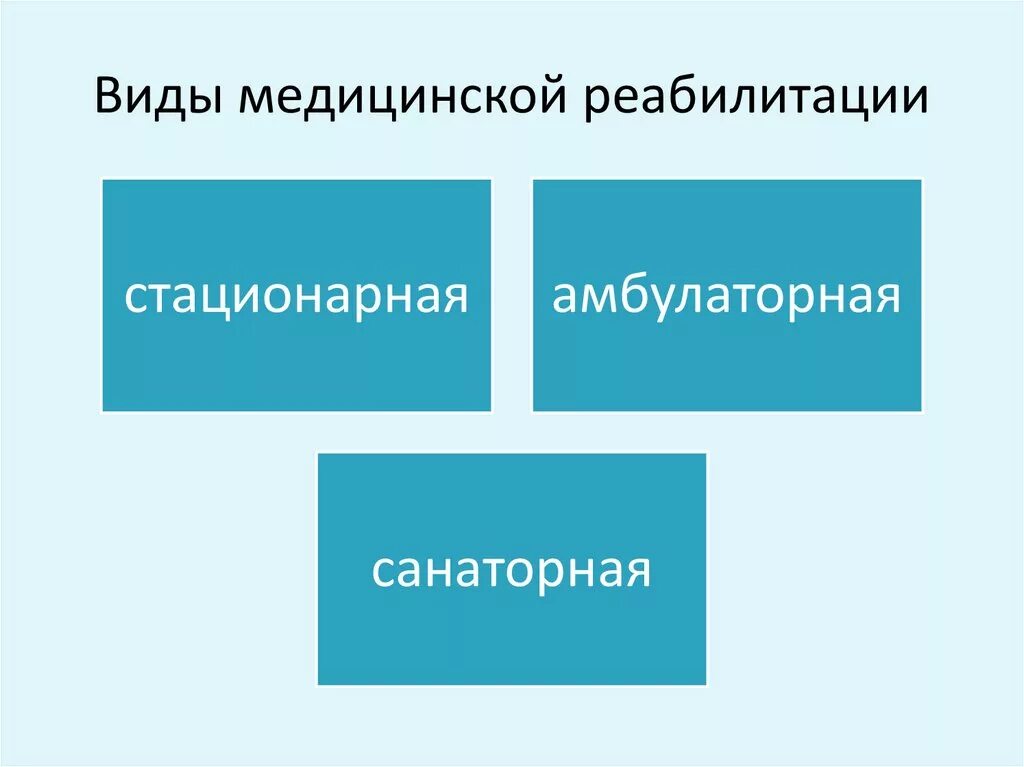 Виды медицинской реабилитации

стационарная

амбулаторная

санаторная